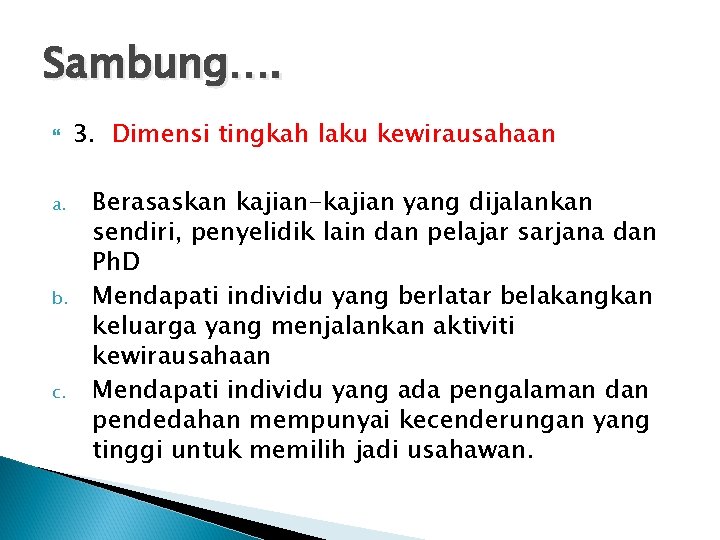 Sambung….

3. Dimensi tingkah laku kewirausahaan

a. Berasaskan kajian-kajian yang dijalankan sendiri, penyelidik lain dan pelajar sarjana dan PhD

b. Mendapati individu yang berlatar belakangkan keluarga yang menjalankan aktiviti kewirausahaan

c. Mendapati individu yang ada pengalaman dan pendedahan mempunyai kecenderungan yang tinggi untuk memilih jadi usahawan.